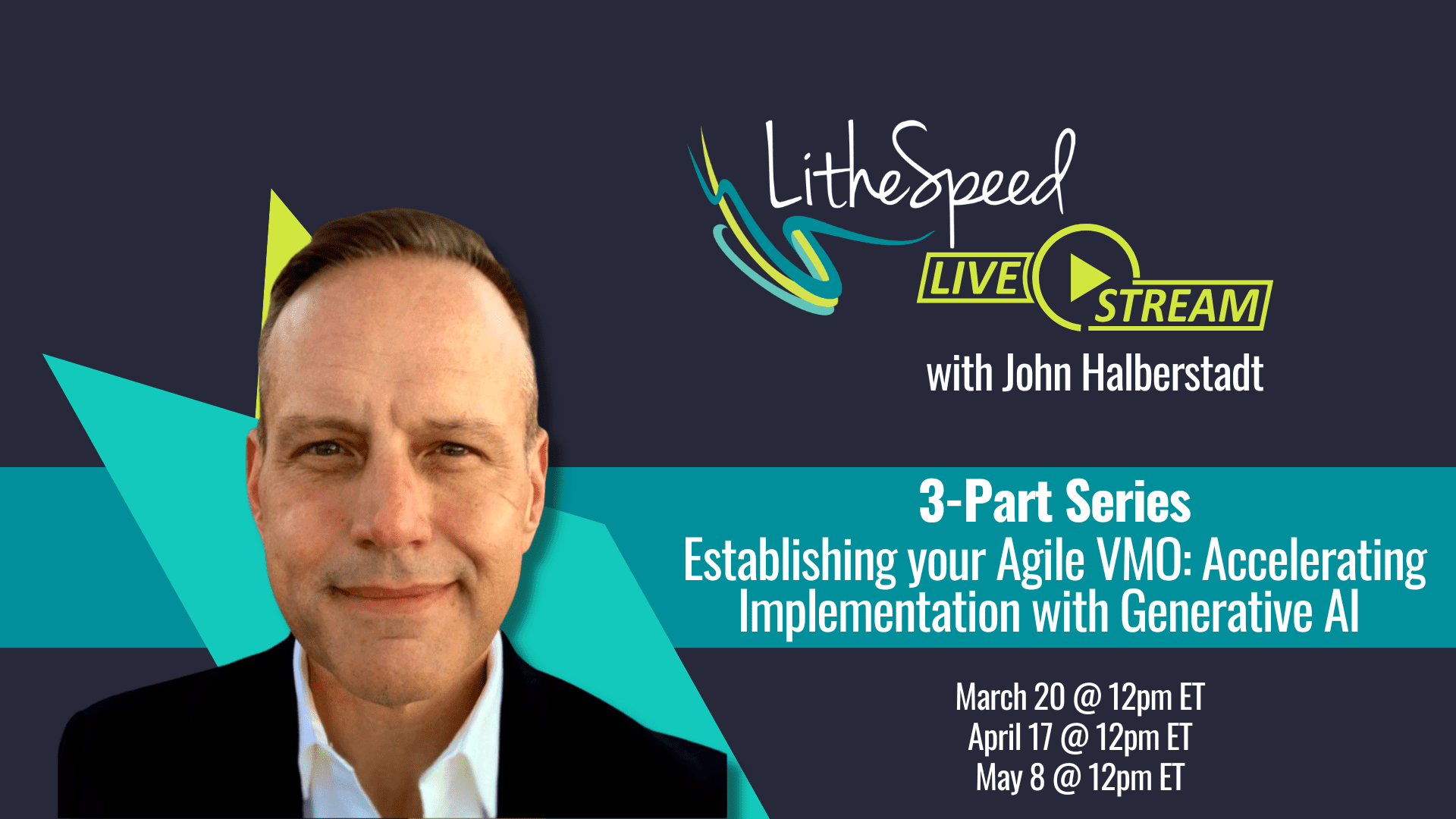 LitheSpeed

LIVE STREAM

with John Halberstadt

3-Part Series

Establishing your Agile VMO: Accelerating Implementation with Generative AI

March 20 @ 12pm ET
April 17 @ 12pm ET
May 8 @ 12pm ET